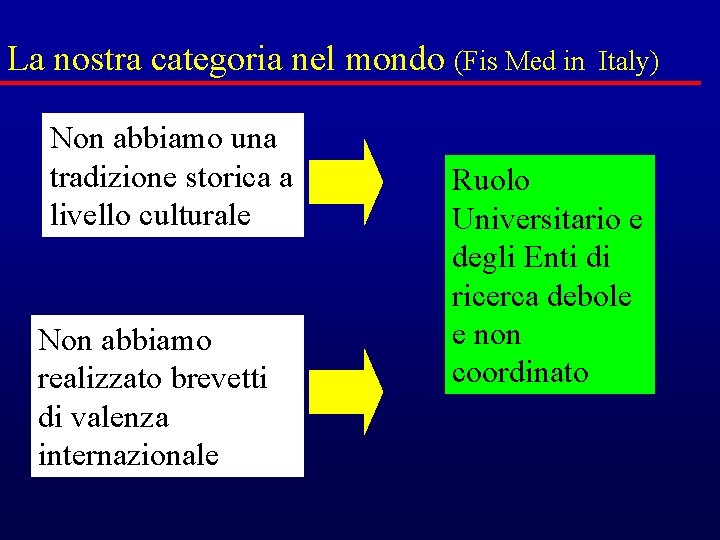 La nostra categoria nel mondo (Fis Med in Italy)

Non abbiamo una tradizione storica a livello culturale

Non abbiamo realizzato brevetti di valenza internazionale

Ruolo Universitario e degli Enti di ricerca debole e non coordinato